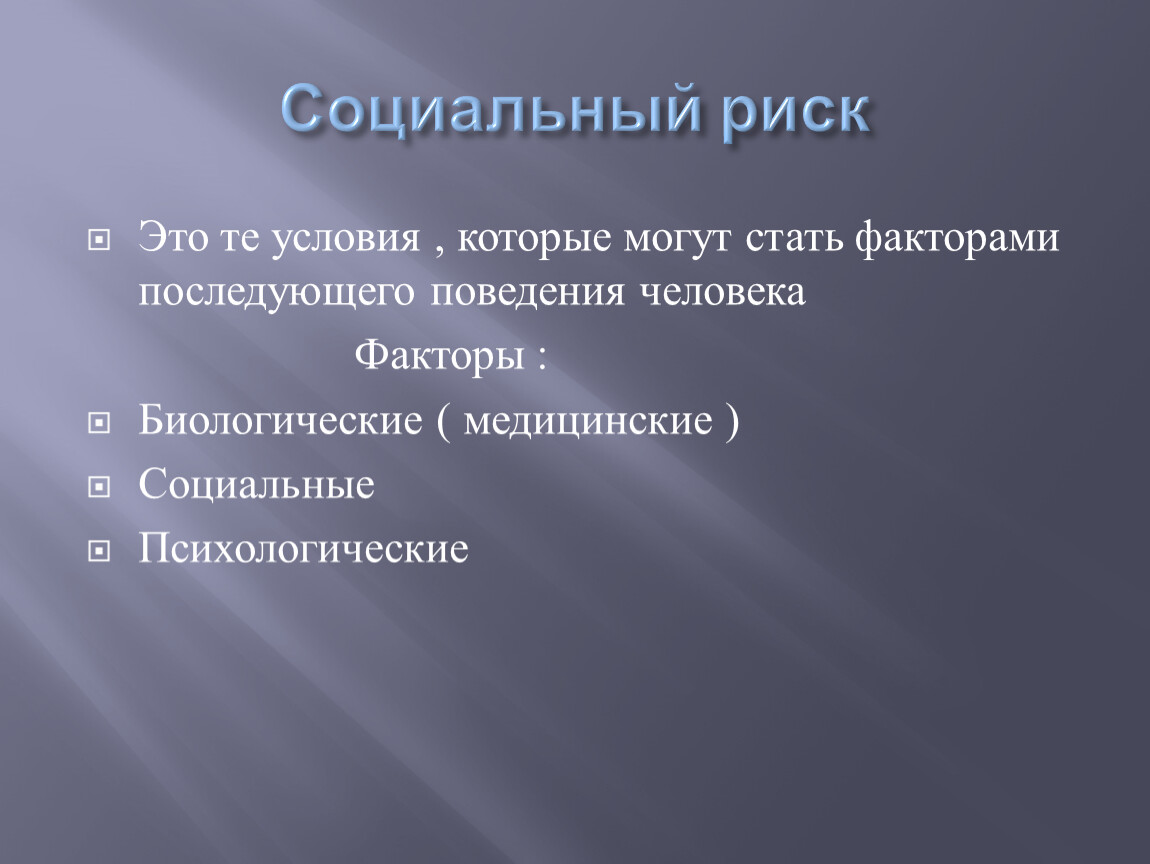 Социальный риск

Это те условия , которые могут стать факторами последующего поведения человека

Факторы :

Биологические ( медицинские )

Социальные

Психологические